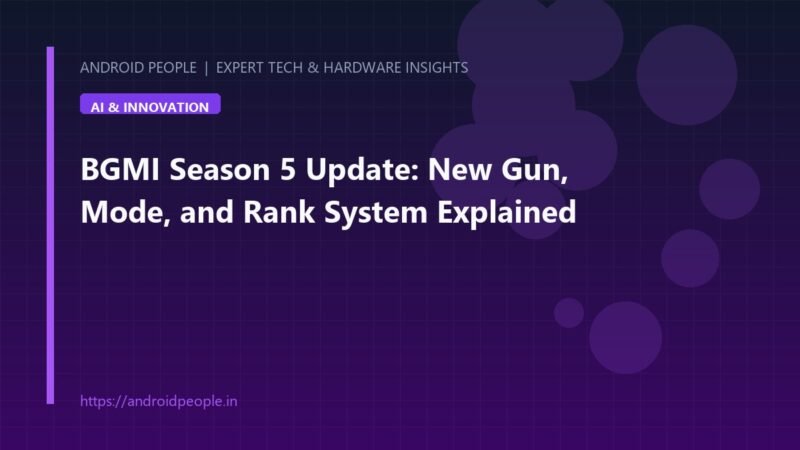 ANDROID PEOPLE | EXPERT TECH & HARDWARE INSIGHTS

AI & INNOVATION

BGMI Season 5 Update: New Gun, Mode, and Rank System Explained

https://androidpeople.in